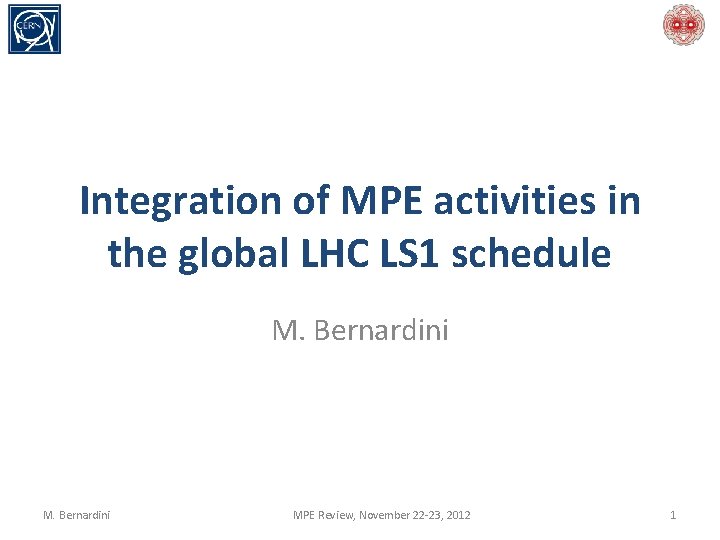 CERN

Integration of MPE activities in the global LHC LS1 schedule

M. Bernardini

M. Bernardini

MPE Review, November 22-23, 2012

1